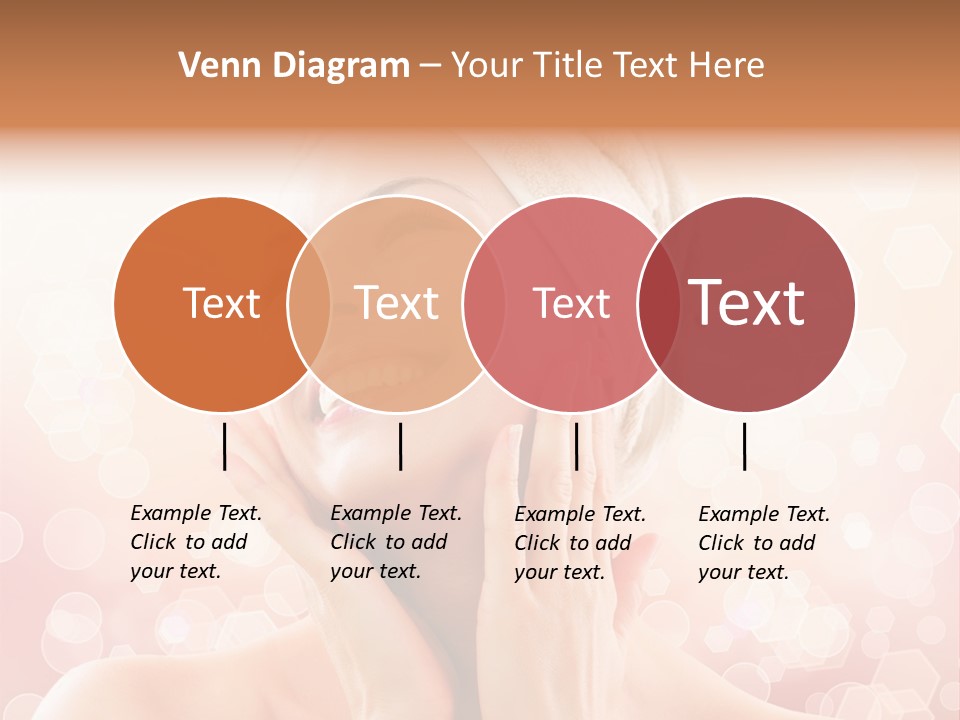 Venn Diagram – Your Title Text Here

Text

Text

Text

Text

Example Text. Click to add your text.

Example Text. Click to add your text.

Example Text. Click to add your text.

Example Text. Click to add your text.